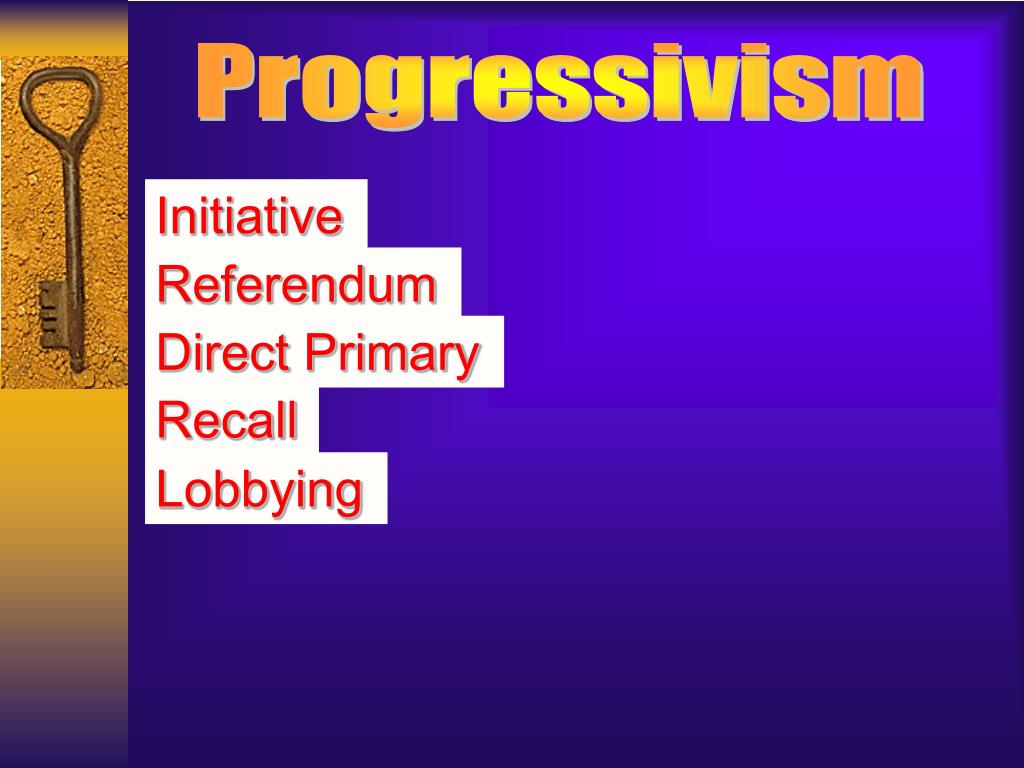 Progressivism

Initiative
Referendum
Direct Primary
Recall
Lobbying